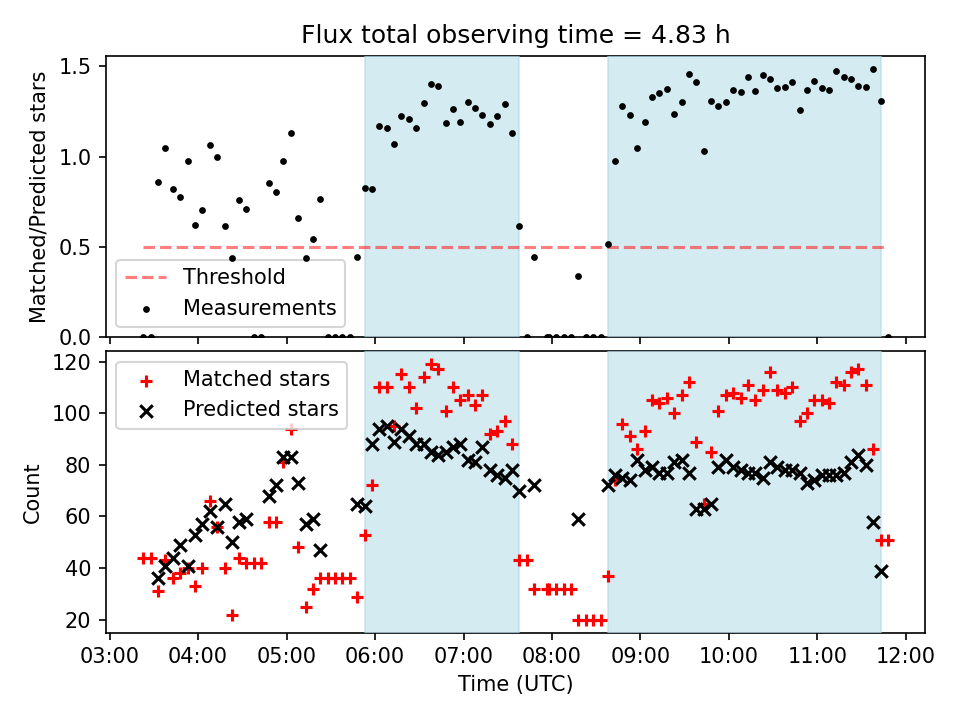 Flux total observing time = 4.83 h

Matched/Predicted stars

1.5
1.0
0.5
0.0

Threshold
Measurements

Count

120
100
80
60
40
20

Matched stars
Predicted stars

03:00 04:00 05:00 06:00 07:00 08:00 09:00 10:00 11:00 12:00

Time (UTC)